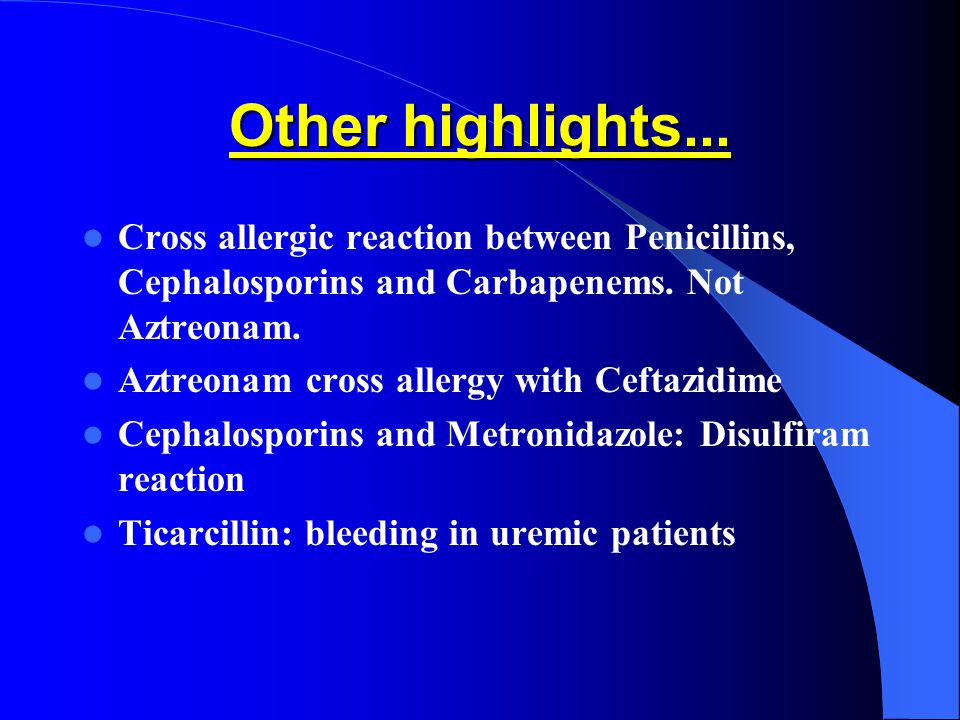 Other highlights...

- Cross allergic reaction between Penicillins, Cephalosporins and Carbapenems. Not Aztreonam.
- Aztreonam cross allergy with Ceftazidime
- Cephalosporins and Metronidazole: Disulfiram reaction
- Ticarcillin: bleeding in uremic patients